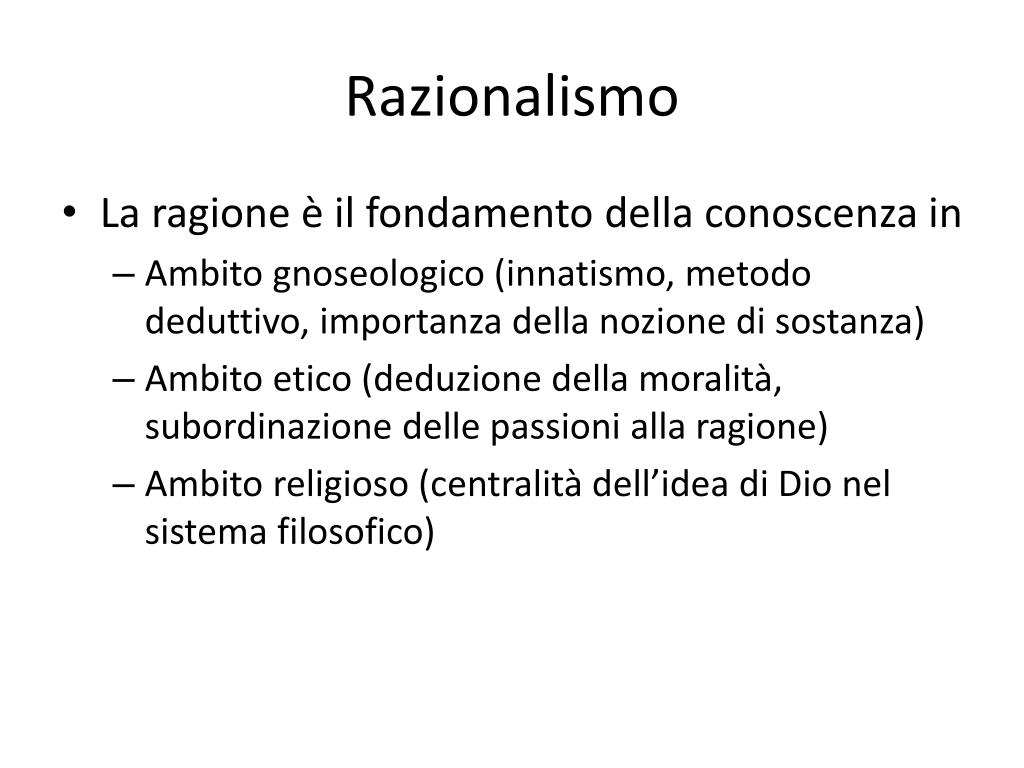 Razionalismo

• La ragione è il fondamento della conoscenza in
– Ambito gnoseologico (innatismo, metodo deduttivo, importanza della nozione di sostanza)
– Ambito etico (deduzione della moralità, subordinazione delle passioni alla ragione)
– Ambito religioso (centralità dell’idea di Dio nel sistema filosofico)